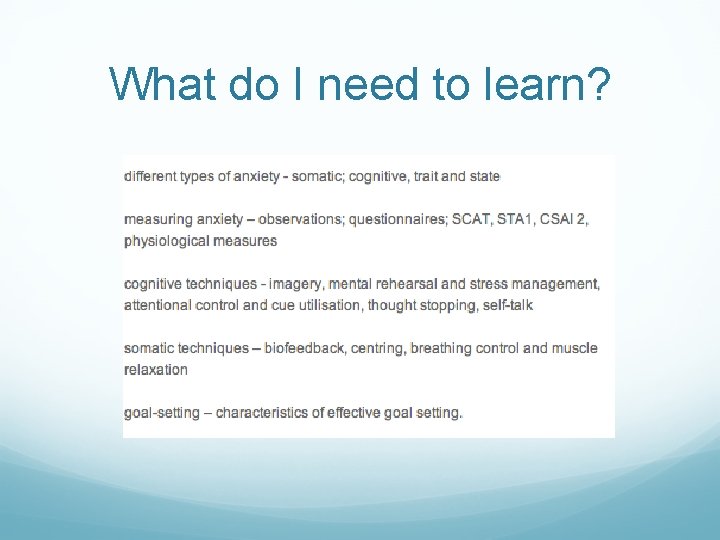 What do I need to learn?

different types of anxiety - somatic; cognitive, trait and state

measuring anxiety – observations; questionnaires; SCAT, STA1, CSAI 2, physiological measures

cognitive techniques - imagery, mental rehearsal and stress management, attentional control and cue utilisation, thought stopping, self-talk

somatic techniques – biofeedback, centring, breathing control and muscle relaxation

goal-setting – characteristics of effective goal setting.